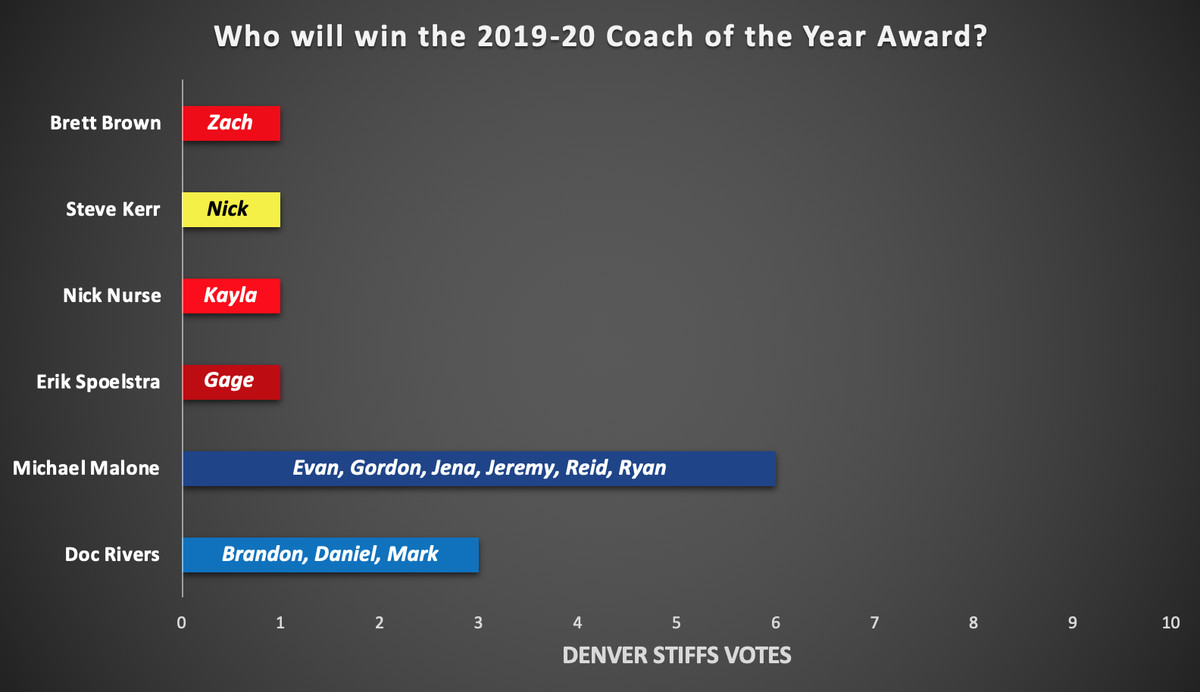 Who will win the 2019-20 Coach of the Year Award?

Brett Brown
Zach

Steve Kerr
Nick

Nick Nurse
Kayla

Erik Spoelstra
Gage

Michael Malone
Evan, Gordon, Jena, Jeremy, Reid, Ryan

Doc Rivers
Brandon, Daniel, Mark

0 1 2 3 4 5 6 7 8 9 10

DENVER STIFFS VOTES